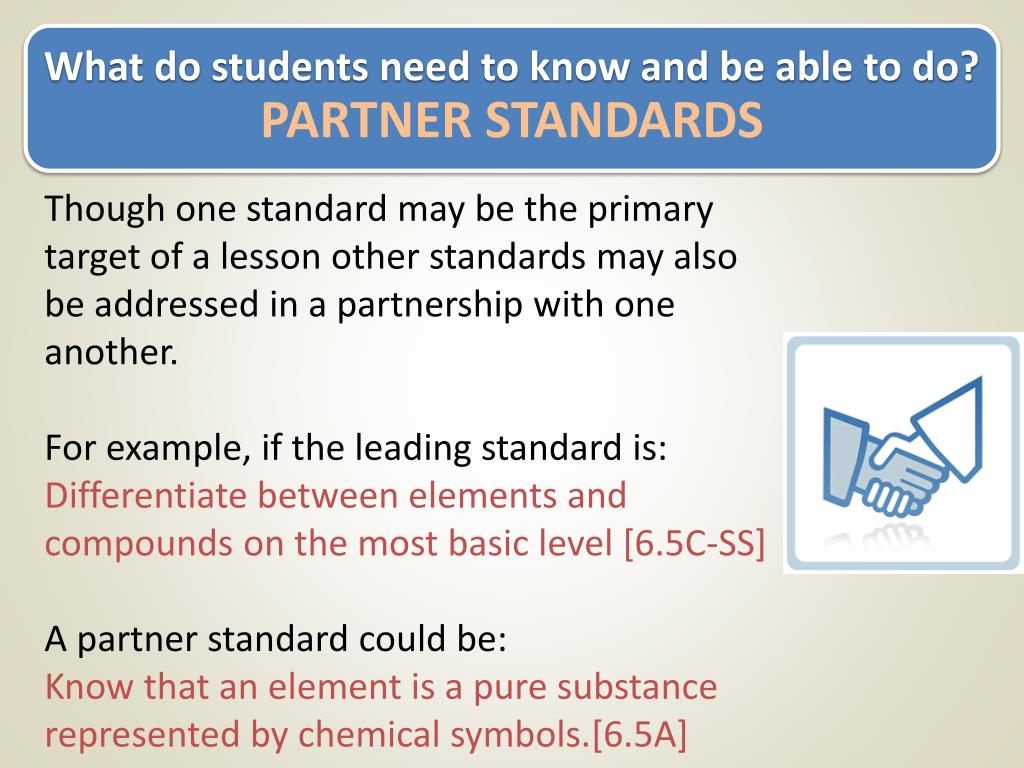 What do students need to know and be able to do?
PARTNER STANDARDS

Though one standard may be the primary target of a lesson other standards may also be addressed in a partnership with one another.

For example, if the leading standard is:
Differentiate between elements and compounds on the most basic level [6.5C-SS]

A partner standard could be:
Know that an element is a pure substance represented by chemical symbols.[6.5A]